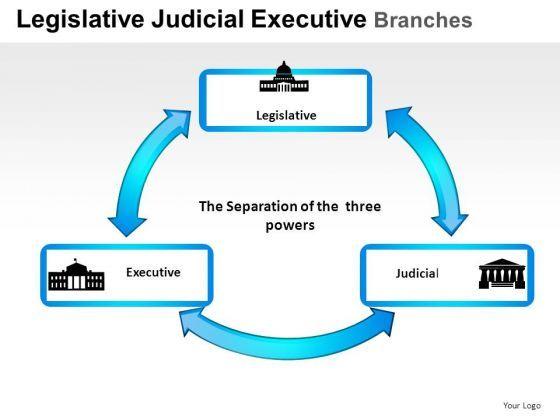 Legislative Judicial Executive Branches

Legislative

The Separation of the three powers

Executive

Judicial

Your Logo